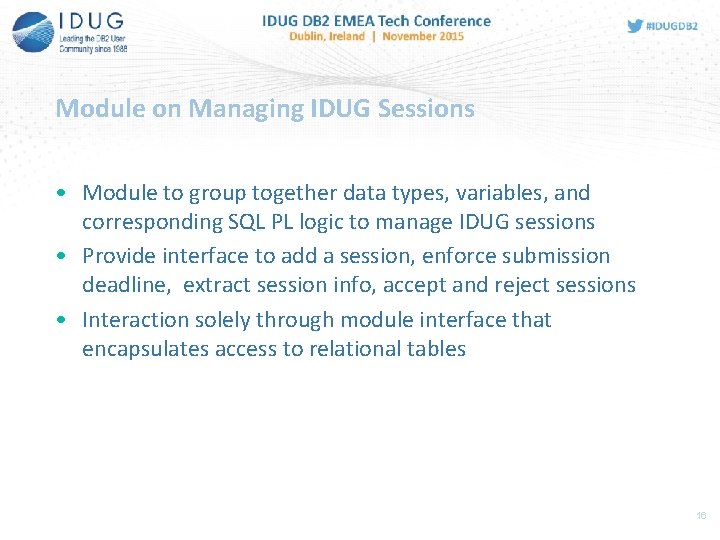 IDUG
Leading the DB2 User Community since 1988

IDUG DB2 EMEA Tech Conference
Dublin, Ireland | November 2015

#IDUGDB2

Module on Managing IDUG Sessions

• Module to group together data types, variables, and corresponding SQL PL logic to manage IDUG sessions
• Provide interface to add a session, enforce submission deadline, extract session info, accept and reject sessions
• Interaction solely through module interface that encapsulates access to relational tables

16